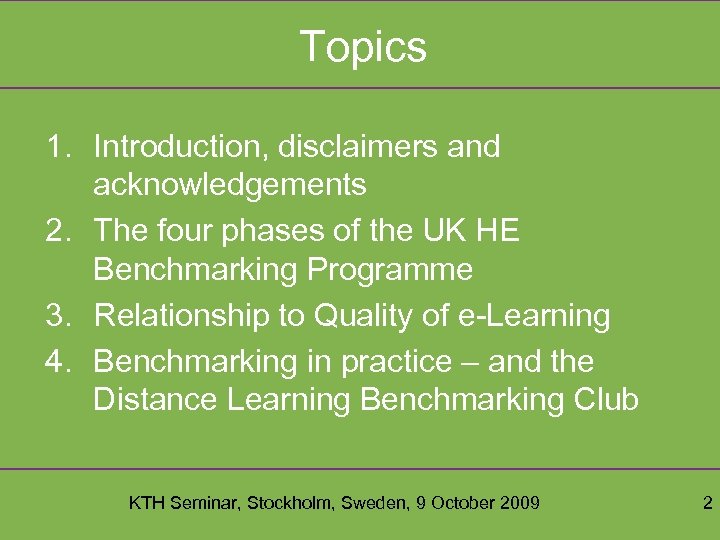 Topics

1. Introduction, disclaimers and acknowledgements
2. The four phases of the UK HE Benchmarking Programme
3. Relationship to Quality of e-Learning
4. Benchmarking in practice – and the Distance Learning Benchmarking Club

KTH Seminar, Stockholm, Sweden, 9 October 2009

2